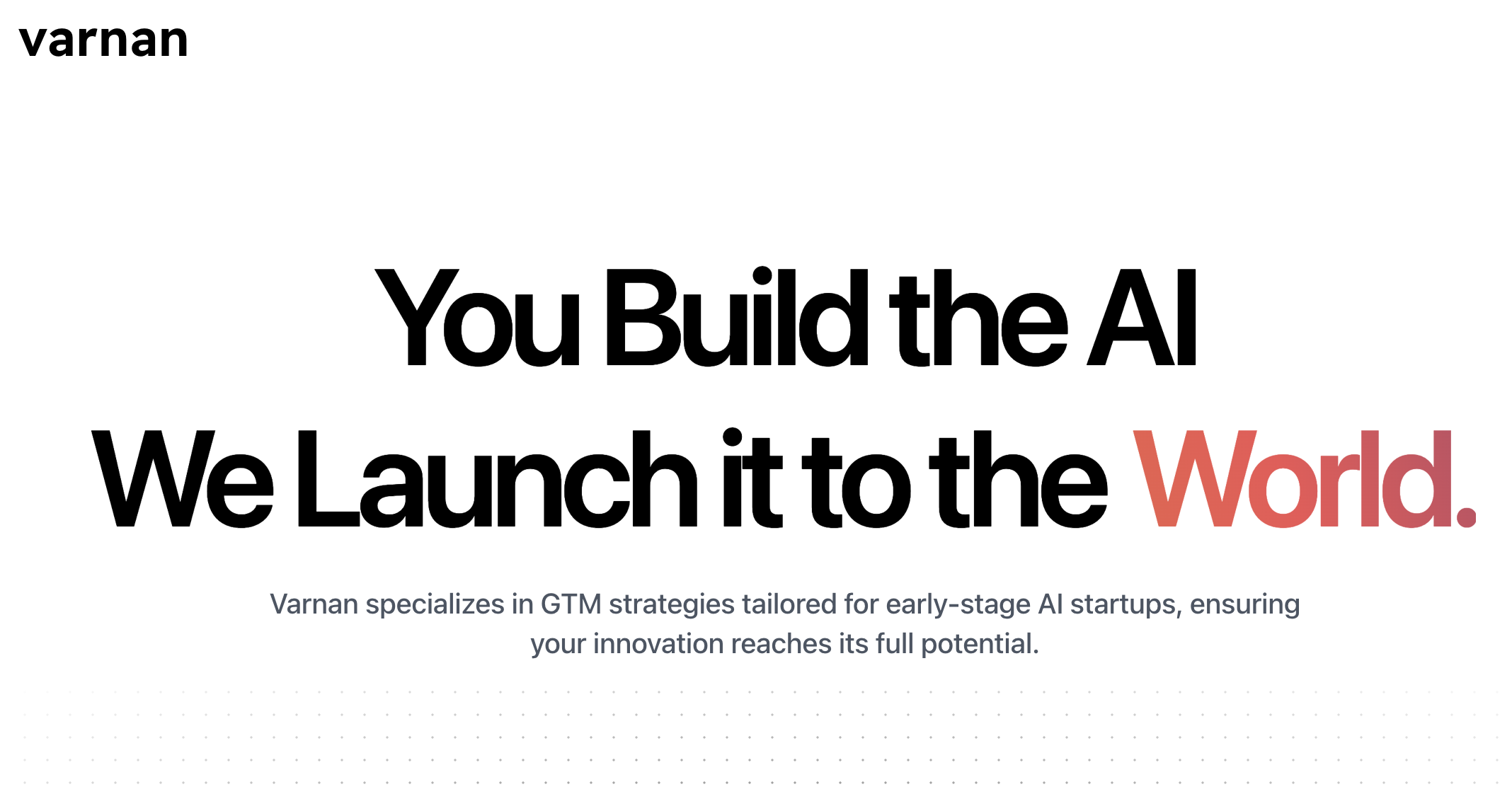 varnan

You Build the AI
We Launch it to the World.

Varnan specializes in GTM strategies tailored for early-stage AI startups, ensuring your innovation reaches its full potential.